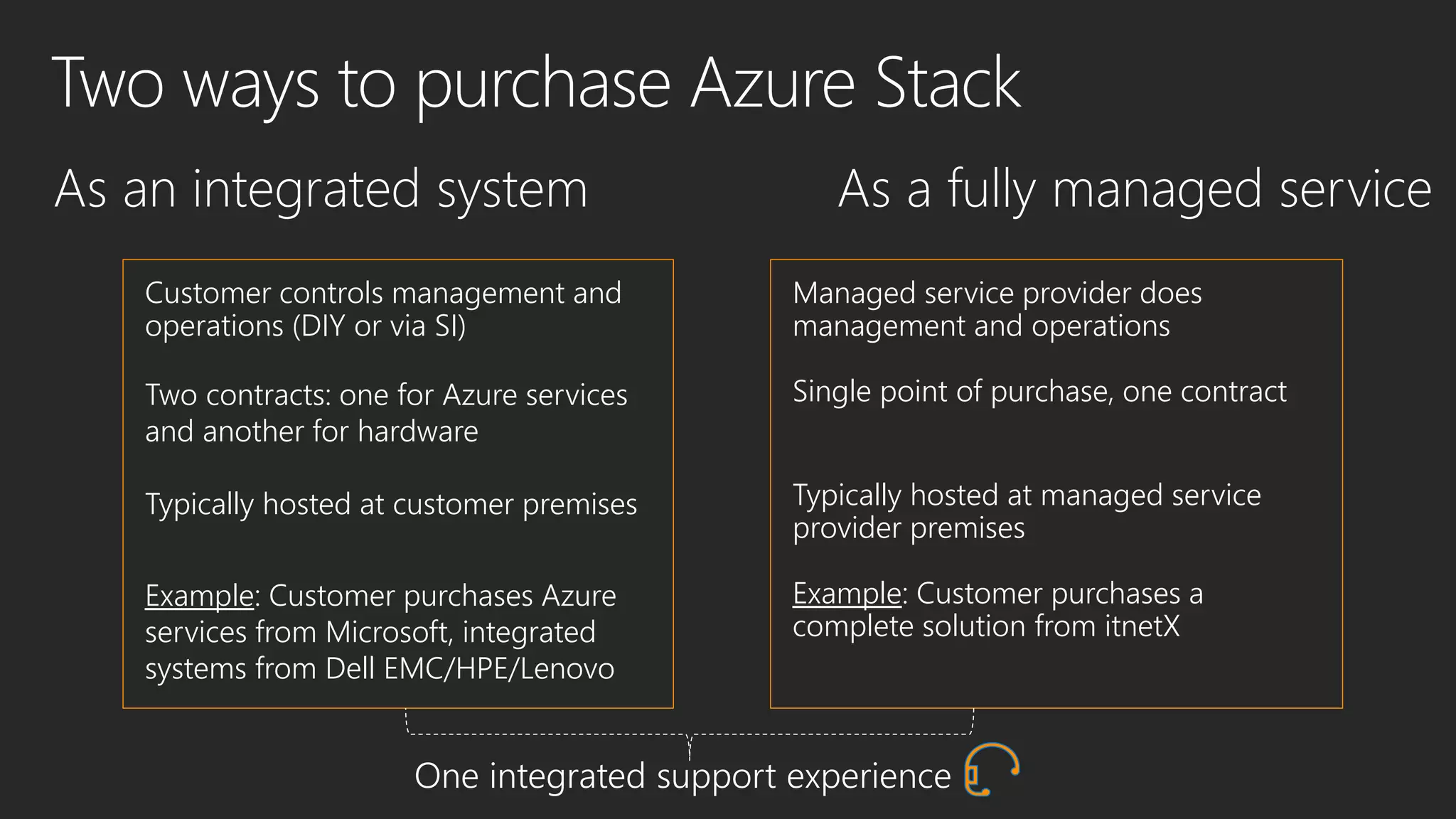 Two ways to purchase Azure Stack

As an integrated system

Customer controls management and operations (DIY or via SI)

Two contracts: one for Azure services and another for hardware

Typically hosted at customer premises

Example: Customer purchases Azure services from Microsoft, integrated systems from Dell EMC/HPE/Lenovo

As a fully managed service

Managed service provider does management and operations

Single point of purchase, one contract

Typically hosted at managed service provider premises

Example: Customer purchases a complete solution from itnetX

One integrated support experience